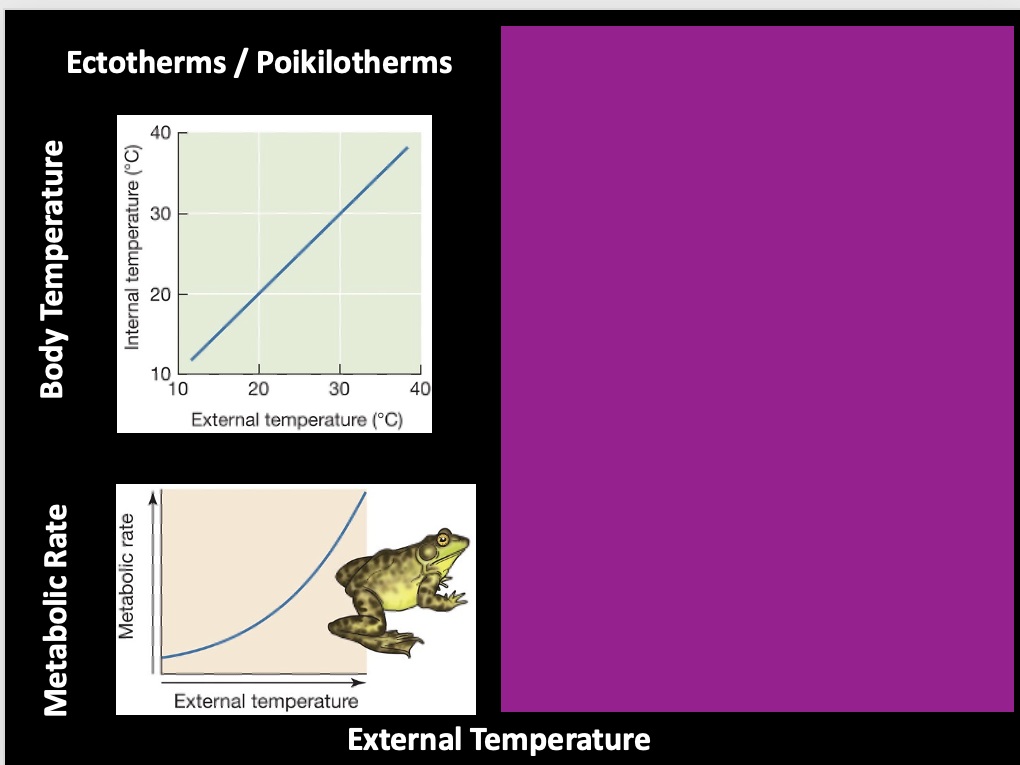 Ectotherms / Poikilotherms

Body Temperature

Internal temperature (°C)

40
30
20
10
10 20 30 40

External temperature (°C)

Metabolic Rate

Metabolic rate

External temperature

External Temperature